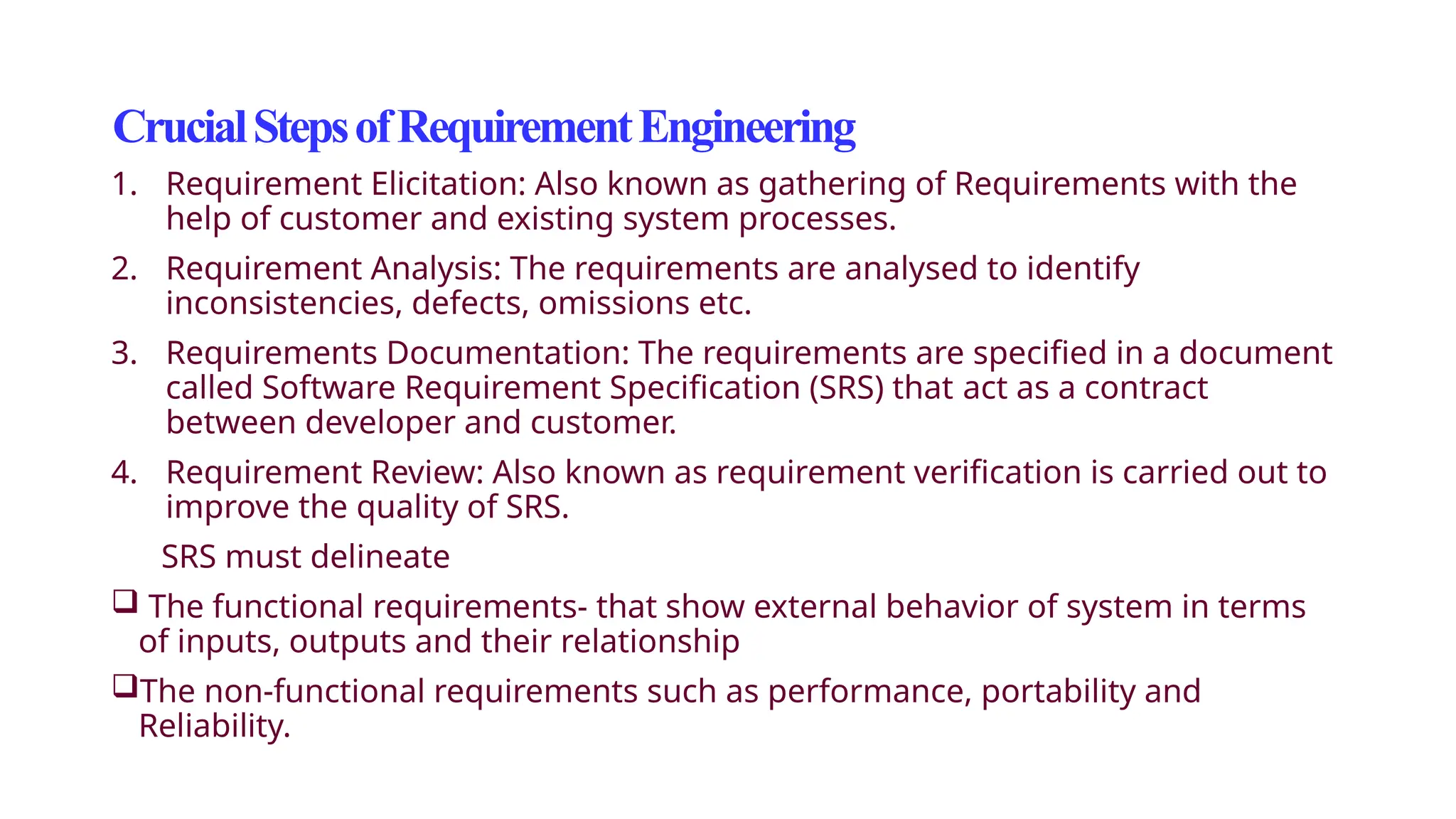 Crucial Steps of Requirement Engineering

1. Requirement Elicitation: Also known as gathering of Requirements with the help of customer and existing system processes.

2. Requirement Analysis: The requirements are analysed to identify inconsistencies, defects, omissions etc.

3. Requirements Documentation: The requirements are specified in a document called Software Requirement Specification (SRS) that act as a contract between developer and customer.

4. Requirement Review: Also known as requirement verification is carried out to improve the quality of SRS.

SRS must delineate

❑ The functional requirements- that show external behavior of system in terms of inputs, outputs and their relationship

❑The non-functional requirements such as performance, portability and Reliability.